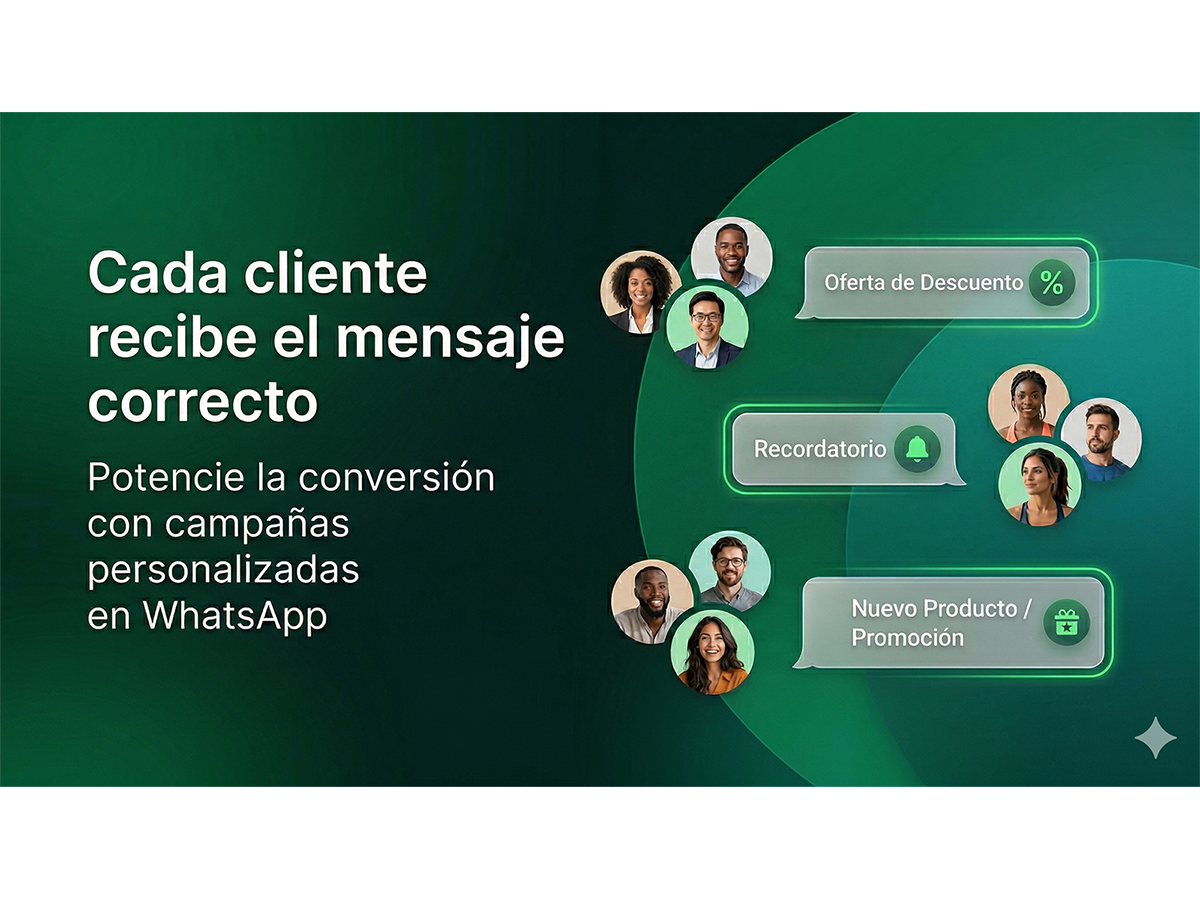 Cada cliente recibe el mensaje correcto

Potencie la conversión con campañas personalizadas en WhatsApp

Oferta de Descuento %

Recordatorio

Nuevo Producto / Promoción